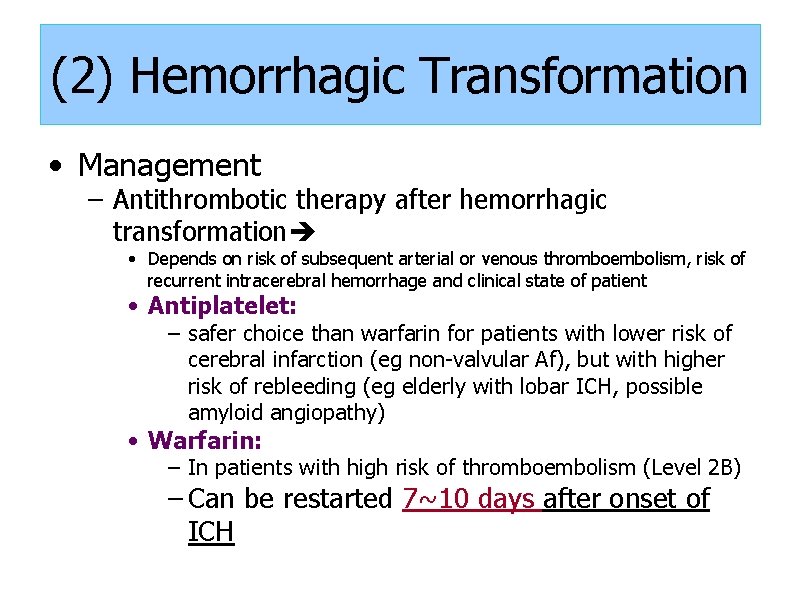 (2) Hemorrhagic Transformation

• Management
– Antithrombotic therapy after hemorrhagic transformation➔
• Depends on risk of subsequent arterial or venous thromboembolism, risk of recurrent intracerebral hemorrhage and clinical state of patient
• Antiplatelet:
– safer choice than warfarin for patients with lower risk of cerebral infarction (eg non-valvular Af), but with higher risk of rebleeding (eg elderly with lobar ICH, possible amyloid angiopathy)
• Warfarin:
– In patients with high risk of thromboembolism (Level 2B)
– Can be restarted 7~10 days after onset of ICH